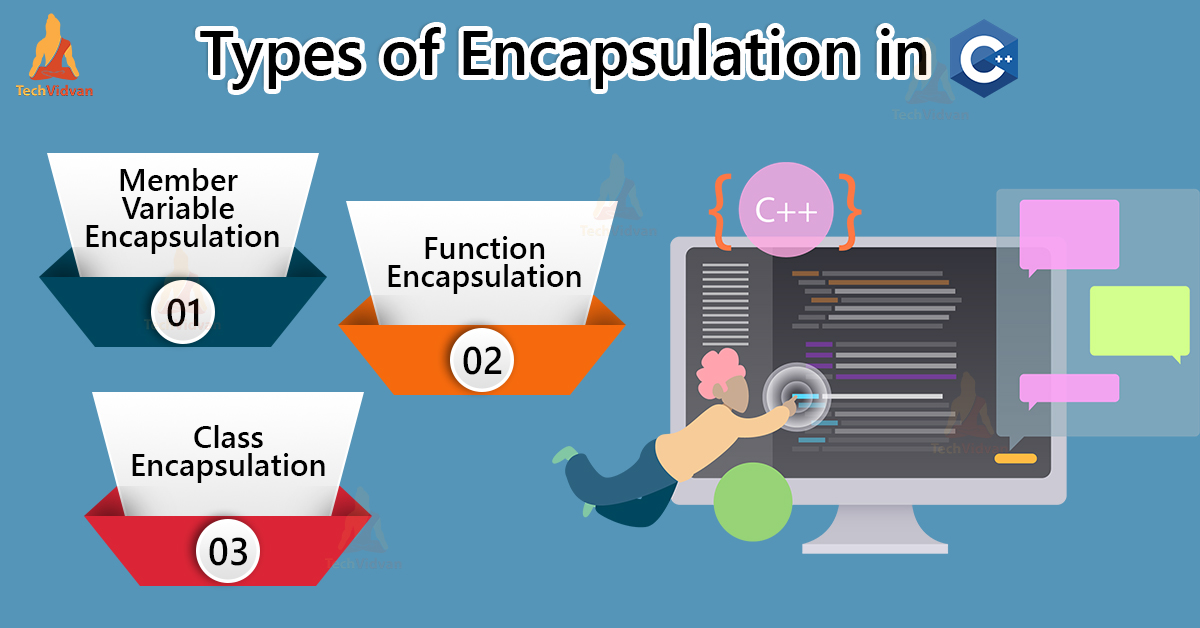 TechVidvan

Types of Encapsulation in C++

Member Variable Encapsulation

01

Function Encapsulation

02

Class Encapsulation

03

{ C++ }